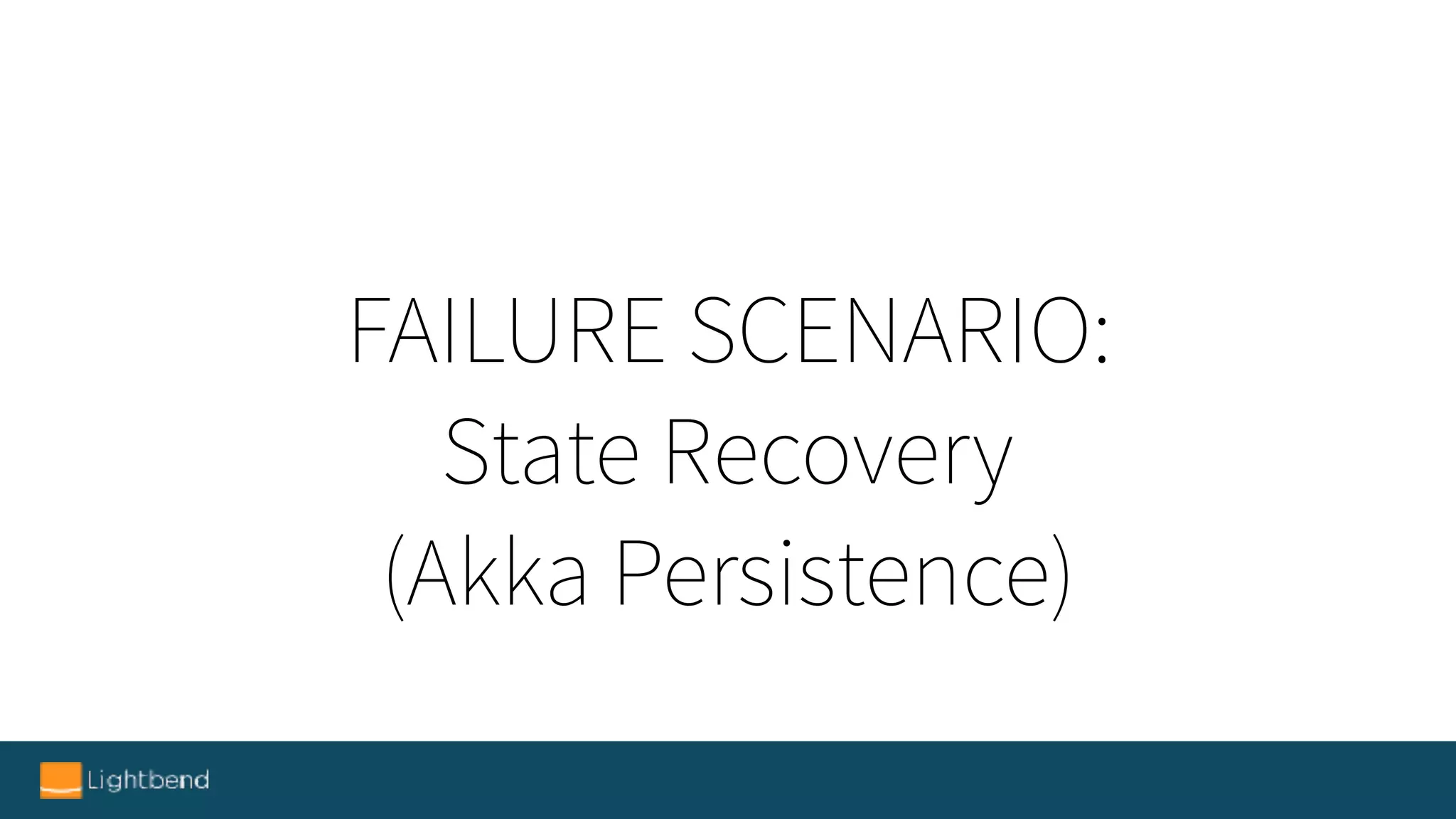 FAILURE SCENARIO:
State Recovery
(Akka Persistence)

Lightbend